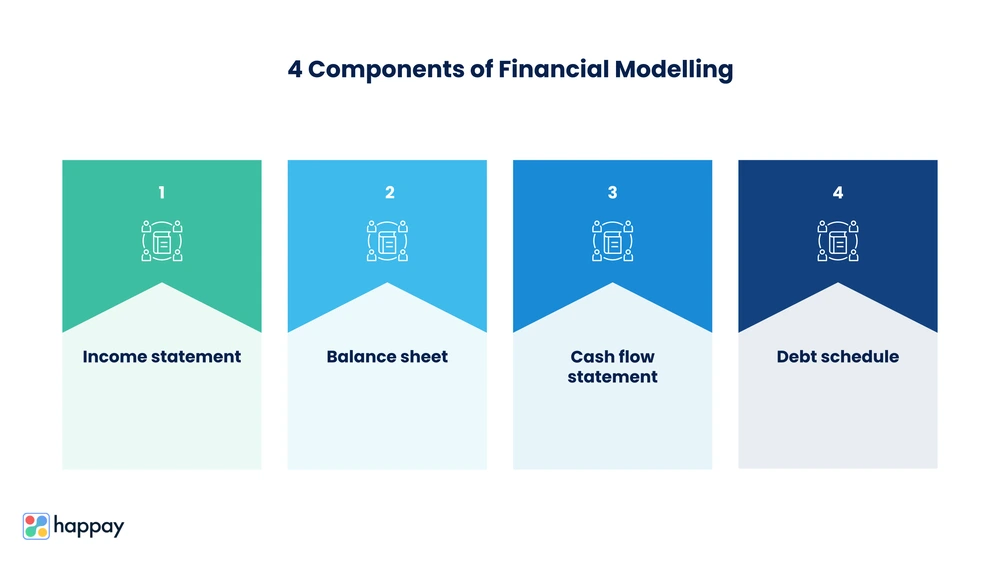 4 Components of Financial Modelling

1

Income statement

2

Balance sheet

3

Cash flow statement

4

Debt schedule

happay